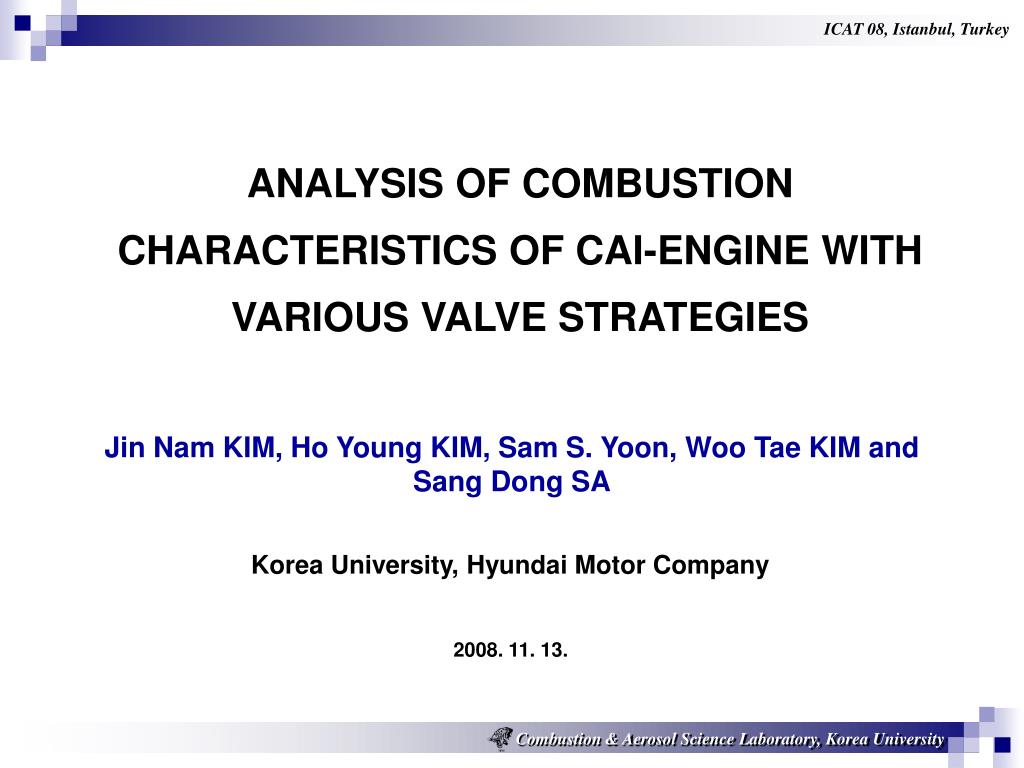 ICAT 08, Istanbul, Turkey

ANALYSIS OF COMBUSTION CHARACTERISTICS OF CAI-ENGINE WITH VARIOUS VALVE STRATEGIES

Jin Nam KIM, Ho Young KIM, Sam S. Yoon, Woo Tae KIM and Sang Dong SA

Korea University, Hyundai Motor Company

2008. 11. 13.

Combustion & Aerosol Science Laboratory, Korea University